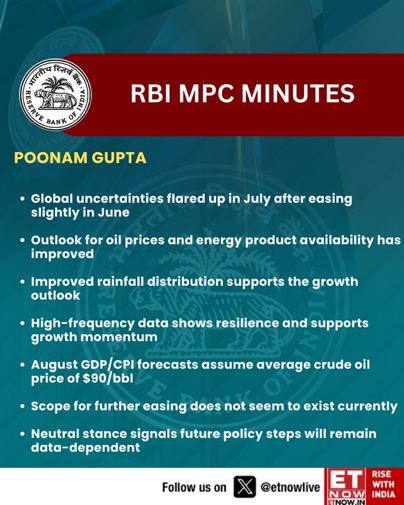 भारतीय रिज़र्व बैंक
RESERVE BANK OF INDIA

RBI MPC MINUTES

POONAM GUPTA

• Global uncertainties flared up in July after easing slightly in June

• Outlook for oil prices and energy product availability has improved

• Improved rainfall distribution supports the growth outlook

• High-frequency data shows resilience and supports growth momentum

• August GDP/CPI forecasts assume average crude oil price of $90/bbl

• Scope for further easing does not seem to exist currently

• Neutral stance signals future policy steps will remain data-dependent

Follow us on @etnowlive

ET NOW
ETNOW.IN
RISE WITH INDIA